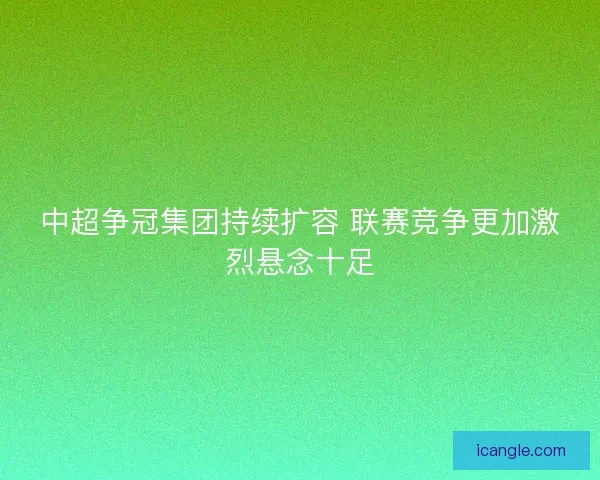 中超争冠集团持续扩容 联赛竞争更加激烈悬念十足

icangle.com